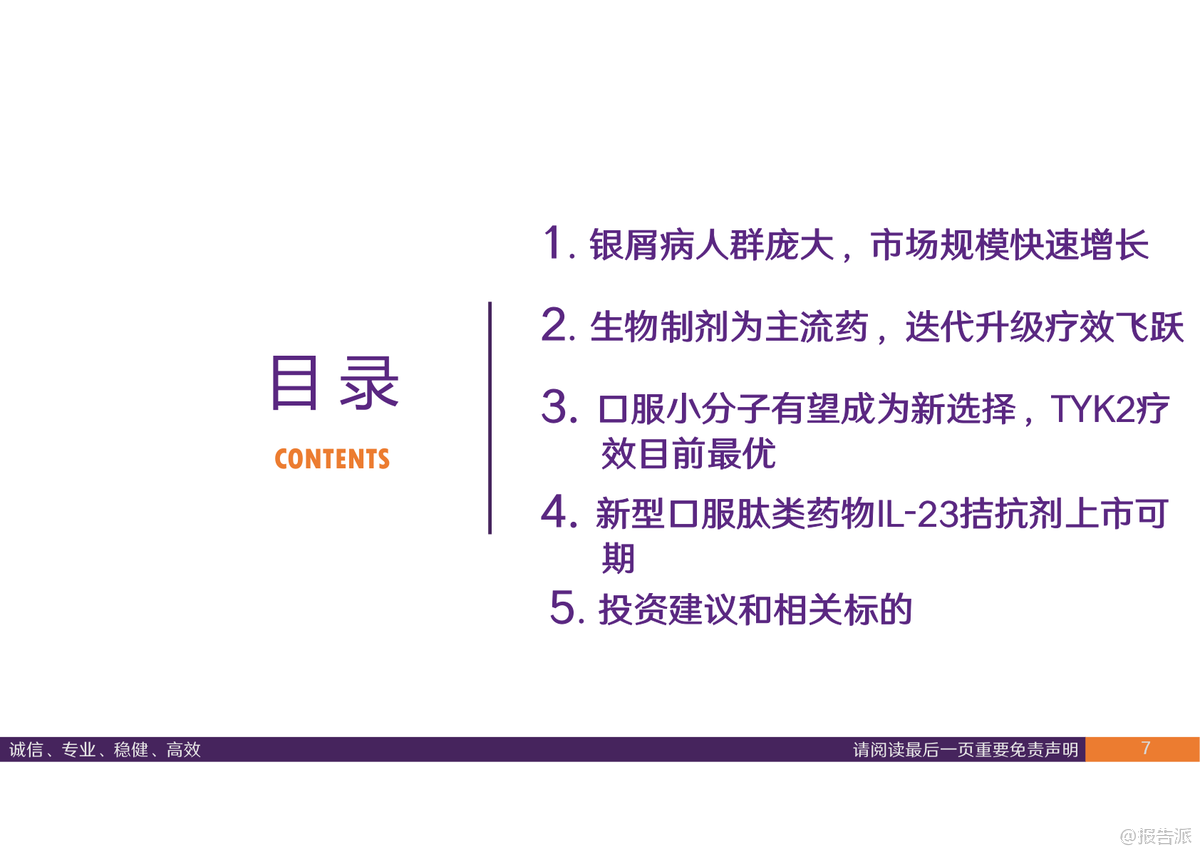 目录

CONTENTS

1. 银屑病人群庞大，市场规模快速增长

2. 生物制剂为主流药，迭代升级疗效飞跃

3. 口服小分子有望成为新选择，TYK2疗效目前最优

4. 新型口服肽类药物IL-23拮抗剂上市可期

5. 投资建议和相关标的

诚信、专业、稳健、高效

请阅读最后一页重要免责声明

7

@报告派